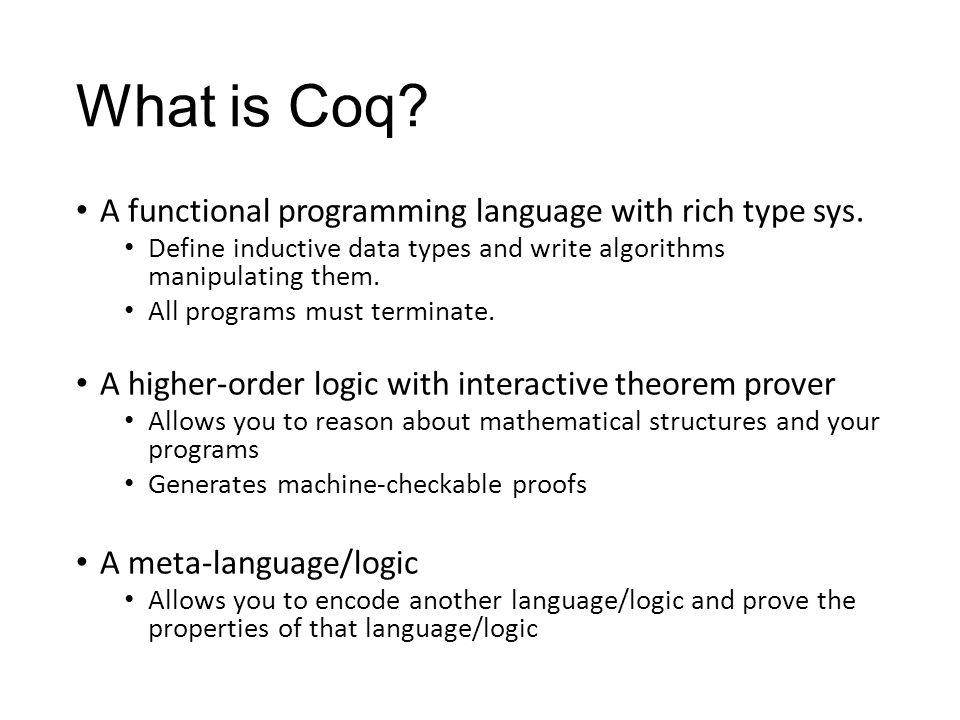 What is Coq?

• A functional programming language with rich type sys.
  • Define inductive data types and write algorithms manipulating them.
  • All programs must terminate.

• A higher-order logic with interactive theorem prover
  • Allows you to reason about mathematical structures and your programs
  • Generates machine-checkable proofs

• A meta-language/logic
  • Allows you to encode another language/logic and prove the properties of that language/logic